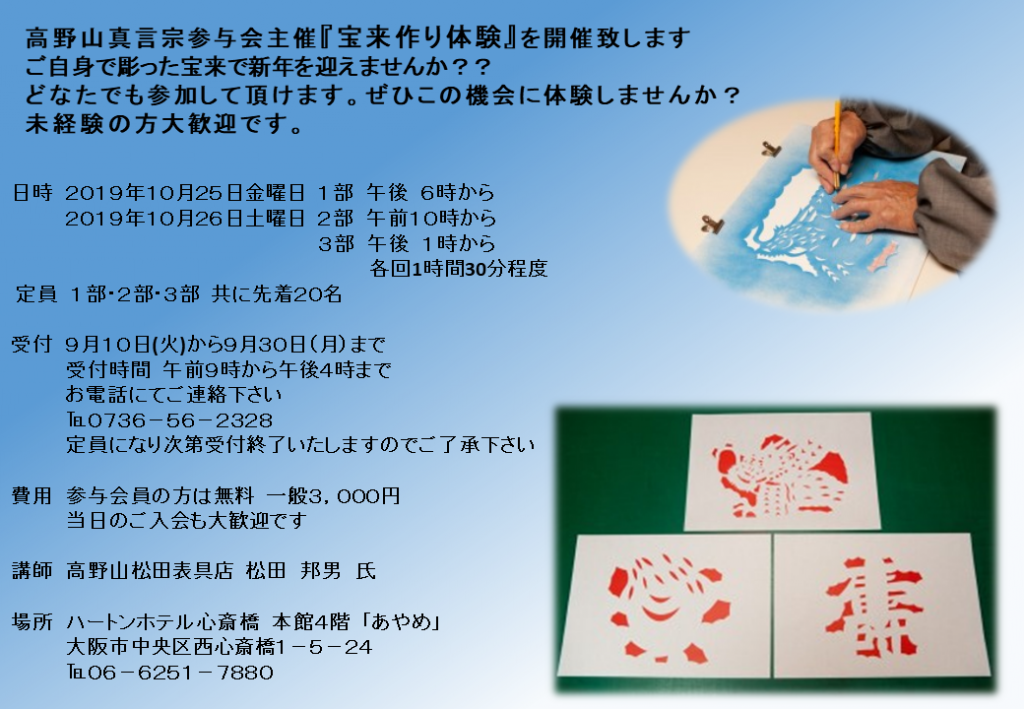 高野山真言宗参与会主催『宝来作り体験』を開催致します
ご自身で彫った宝来で新年を迎えませんか??
どなたでも参加して頂けます。ぜひこの機会に体験しませんか?
未経験の方大歓迎です。

日時 2019年10月25日金曜日 1部 午後 6時から
2019年10月26日土曜日 2部 午前10時から
3部 午後 1時から
各回1時間30分程度

定員 1部・2部・3部 共に先着20名

受付 9月10日(火)から9月30日(月)まで
受付時間 午前9時から午後4時まで
お電話にてご連絡下さい
TEL0736－56－2328
定員になり次第受付終了いたしますのでご了承下さい

費用 参与会員の方は無料 一般3,000円
当日のご入会も大歓迎です

講師 高野山松田表具店 松田 邦男 氏

場所 ハートンホテル心斎橋 本館4階「あやめ」
大阪市中央区西心斎橋1－5－24
TEL06－6251－7880